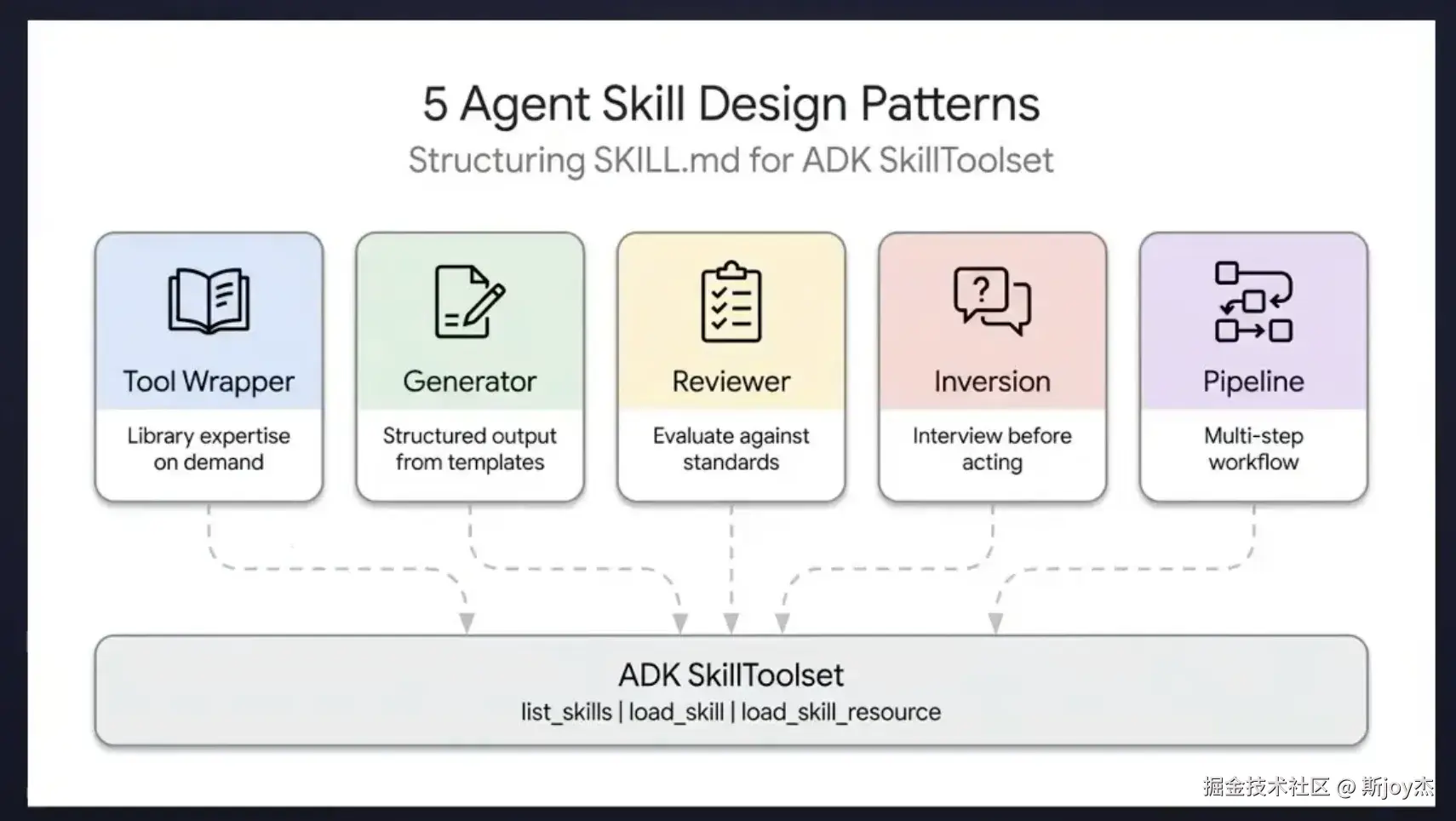 5 Agent Skill Design Patterns

Structuring SKILL.md for ADK SkillToolset

Tool Wrapper

Library expertise on demand

Generator

Structured output from templates

Reviewer

Evaluate against standards

Inversion

Interview before acting

Pipeline

Multi-step workflow

ADK SkillToolset

list_skills | load_skill | load_skill_resource

掘金技术社区 @ 斯joy杰